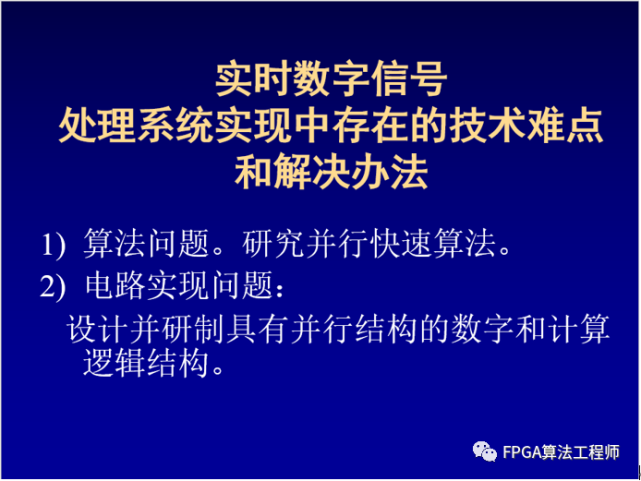 实时数字信号
处理系统实现中存在的技术难点
和解决办法

1) 算法问题。研究并行快速算法。

2) 电路实现问题：

设计并研制具有并行结构的数字和计算逻辑结构。

FPGA算法工程师